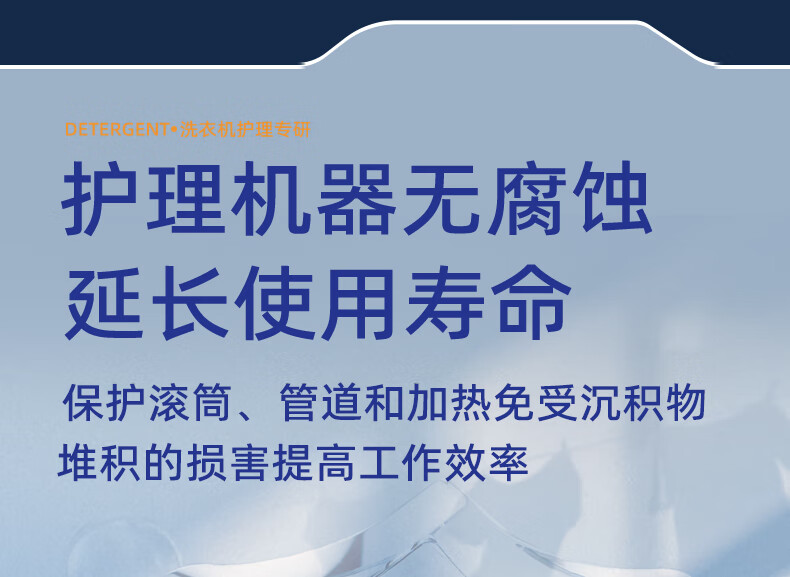 DETERGENT•洗衣机护理专研

护理机器无腐蚀
延长使用寿命

保护滚筒、管道和加热免受沉积物堆积的损害提高工作效率